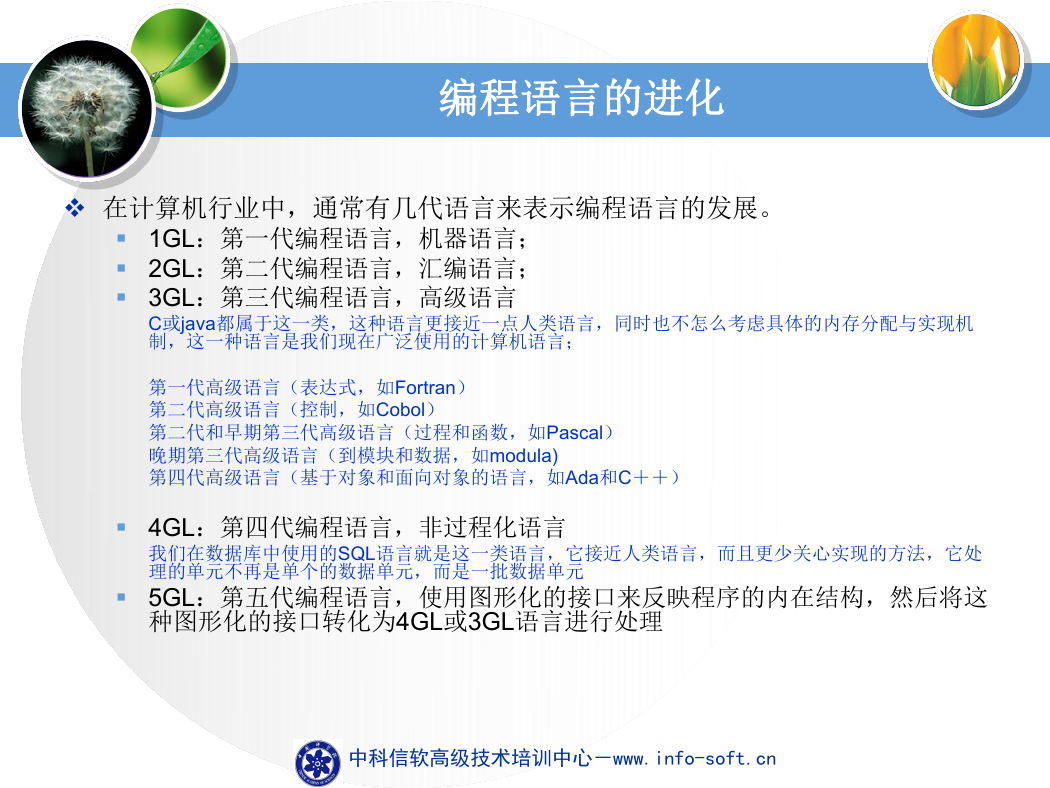 编程语言的进化

在计算机行业中，通常有几代语言来表示编程语言的发展。

1GL：第一代编程语言，机器语言；

2GL：第二代编程语言，汇编语言；

3GL：第三代编程语言，高级语言

C或java都属于这一类，这种语言更接近一点人类语言，同时也不怎么考虑具体的内存分配与实现机制，这一种语言是我们现在广泛使用的计算机语言；

第一代高级语言（表达式，如Fortran）
第二代高级语言（控制，如Cobol）
第二代和早期第三代高级语言（过程和函数，如Pascal）
晚期第三代高级语言（到模块和数据，如modula)
第四代高级语言（基于对象和面向对象的语言，如Ada和C＋＋）

4GL：第四代编程语言，非过程化语言

我们在数据库中使用的SQL语言就是这一类语言，它接近人类语言，而且更少关心实现的方法，它处理的单元不再是单个的数据单元，而是一批数据单元

5GL：第五代编程语言，使用图形化的接口来反映程序的内在结构，然后将这种图形化的接口转化为4GL或3GL语言进行处理

中科信软高级技术培训中心－www.info-soft.cn